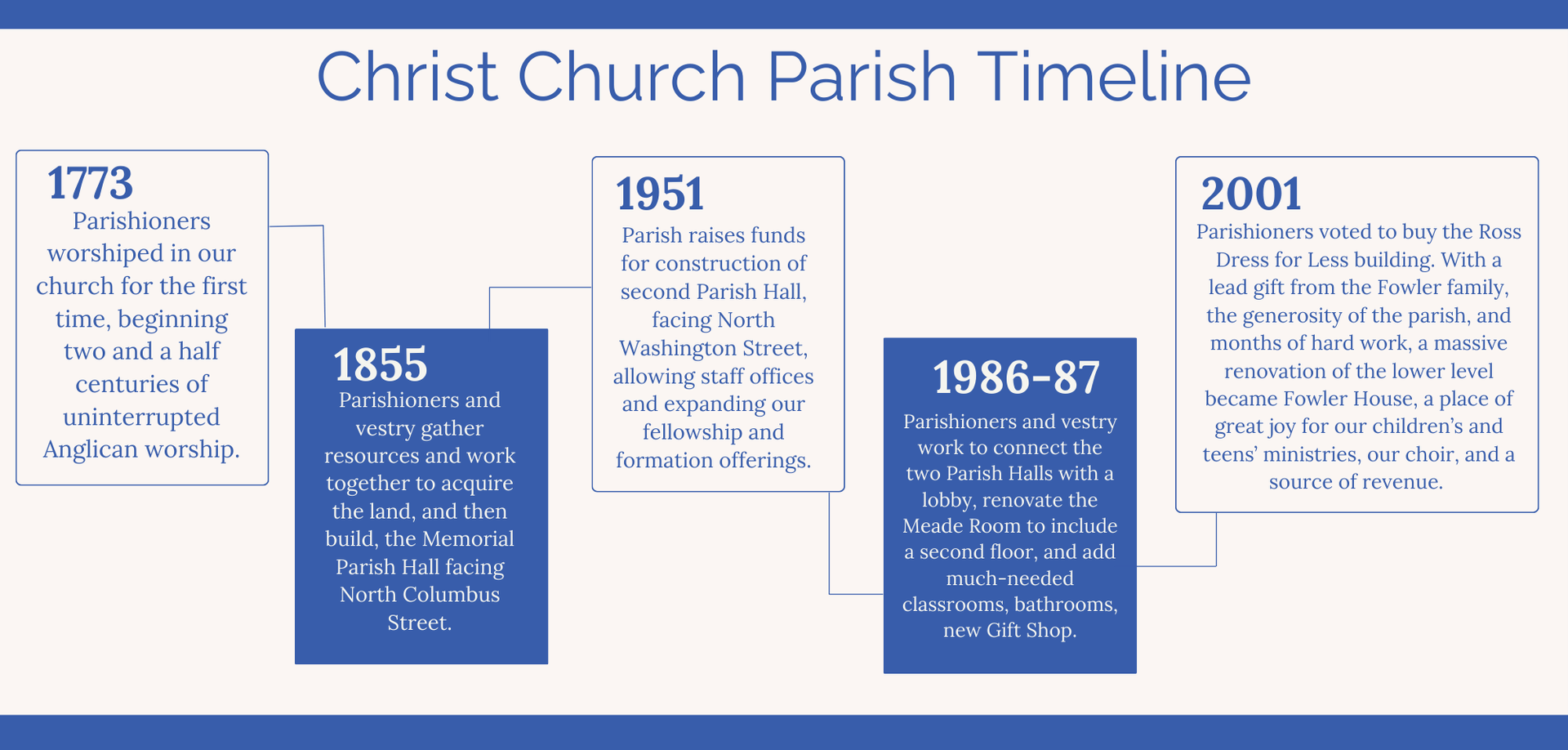 Christ Church Parish Timeline

1773
Parishioners worshiped in our church for the first time, beginning two and a half centuries of uninterrupted Anglican worship.

1855
Parishioners and vestry gather resources and work together to acquire the land, and then build, the Memorial Parish Hall facing North Columbus Street.

1951
Parish raises funds for construction of second Parish Hall, facing North Washington Street, allowing staff offices and expanding our fellowship and formation offerings.

1986-87
Parishioners and vestry work to connect the two Parish Halls with a lobby, renovate the Meade Room to include a second floor, and add much-needed classrooms, bathrooms, new Gift Shop.

2001
Parishioners voted to buy the Ross Dress for Less building. With a lead gift from the Fowler family, the generosity of the parish, and months of hard work, a massive renovation of the lower level became Fowler House, a place of great joy for our children's and teens' ministries, our choir, and a source of revenue.